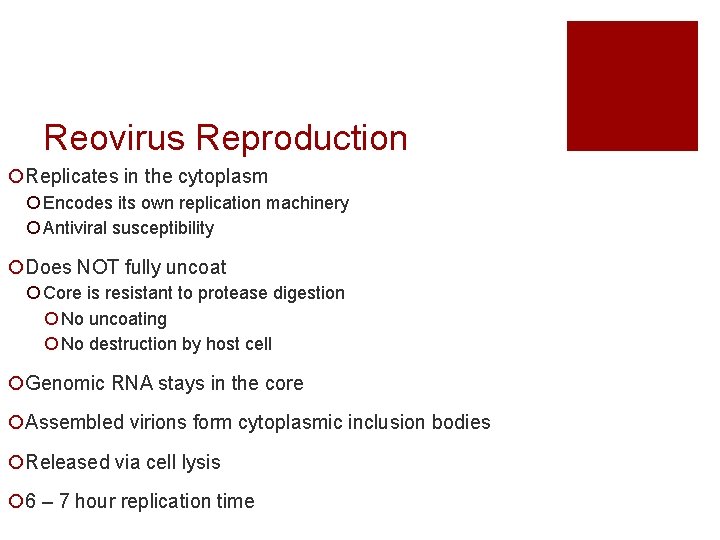 Reovirus Reproduction

Replicates in the cytoplasm
Encodes its own replication machinery
Antiviral susceptibility

Does NOT fully uncoat
Core is resistant to protease digestion
No uncoating
No destruction by host cell

Genomic RNA stays in the core

Assembled virions form cytoplasmic inclusion bodies

Released via cell lysis

6 – 7 hour replication time